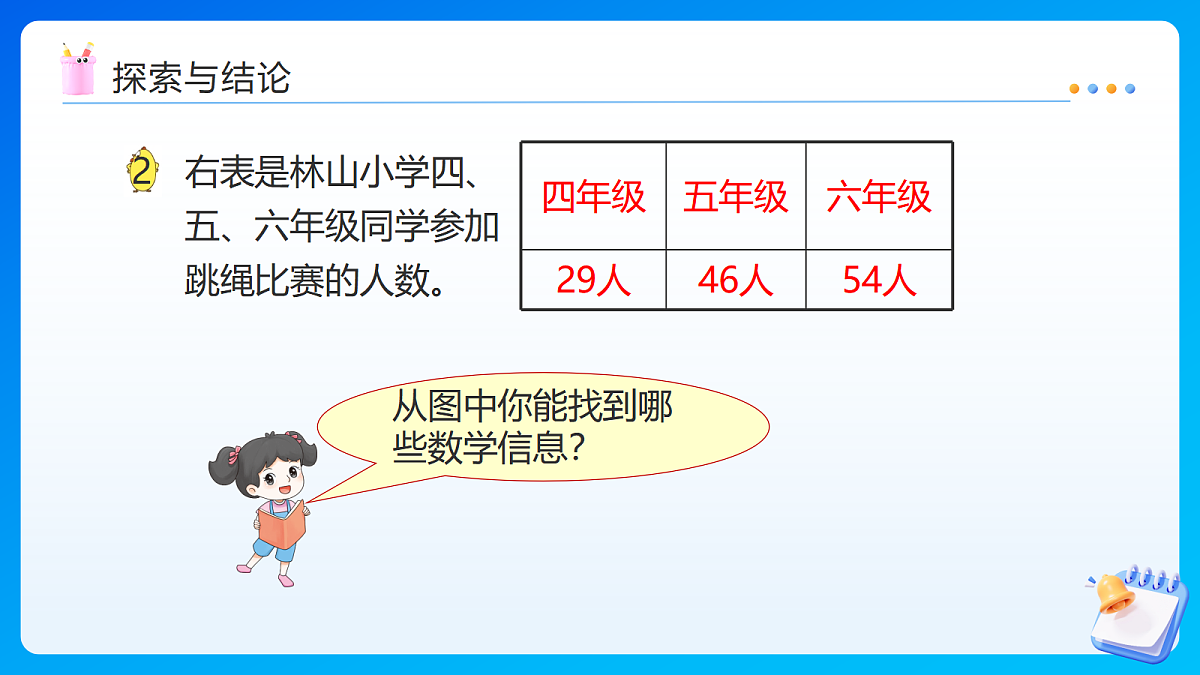 探索与结论

2 右表是林山小学四、五、六年级同学参加跳绳比赛的人数。

| 四年级 | 五年级 | 六年级 |
|---|---|---|
| 29人 | 46人 | 54人 |

从图中你能找到哪些数学信息？